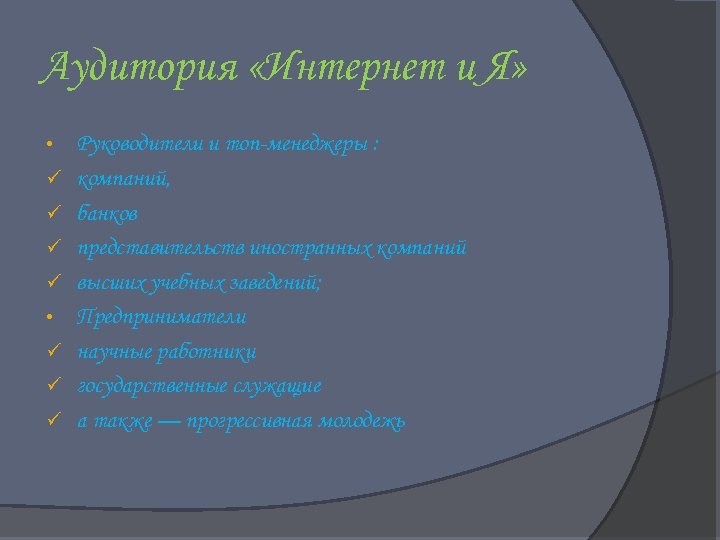 Аудитория «Интернет и Я»

• Руководители и топ-менеджеры :
✓ компаний,
✓ банков
✓ представительств иностранных компаний
✓ высших учебных заведений;
• Предприниматели
✓ научные работники
✓ государственные служащие
✓ а также — прогрессивная молодежь